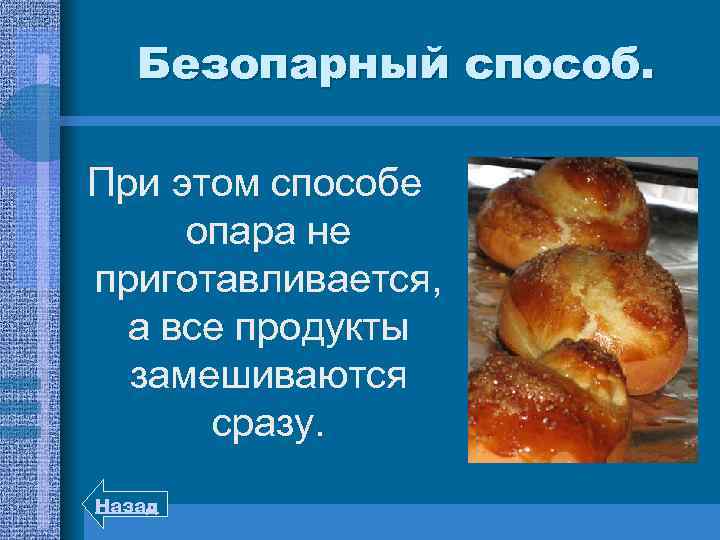 Безопарный способ.

При этом способе опара не приготавливается, а все продукты замешиваются сразу.

Назад